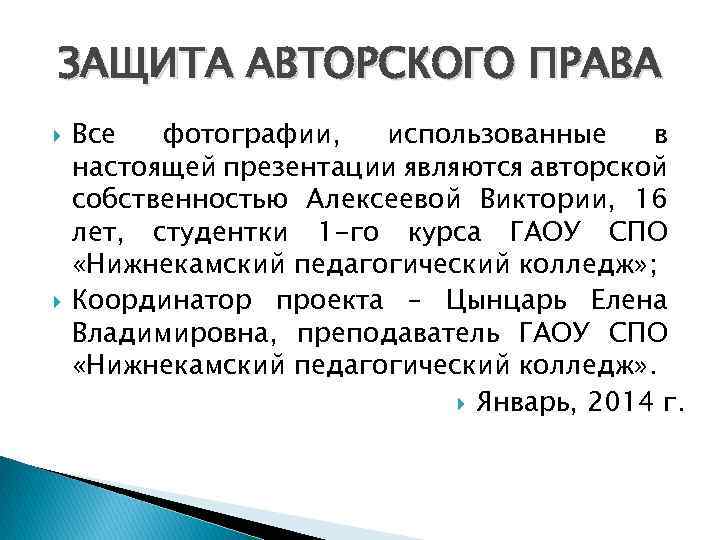 ЗАЩИТА АВТОРСКОГО ПРАВА

Все фотографии, использованные в настоящей презентации являются авторской собственностью Алексеевой Виктории, 16 лет, студентки 1-го курса ГАОУ СПО «Нижнекамский педагогический колледж»;

Координатор проекта – Цынцарь Елена Владимировна, преподаватель ГАОУ СПО «Нижнекамский педагогический колледж».

Январь, 2014 г.